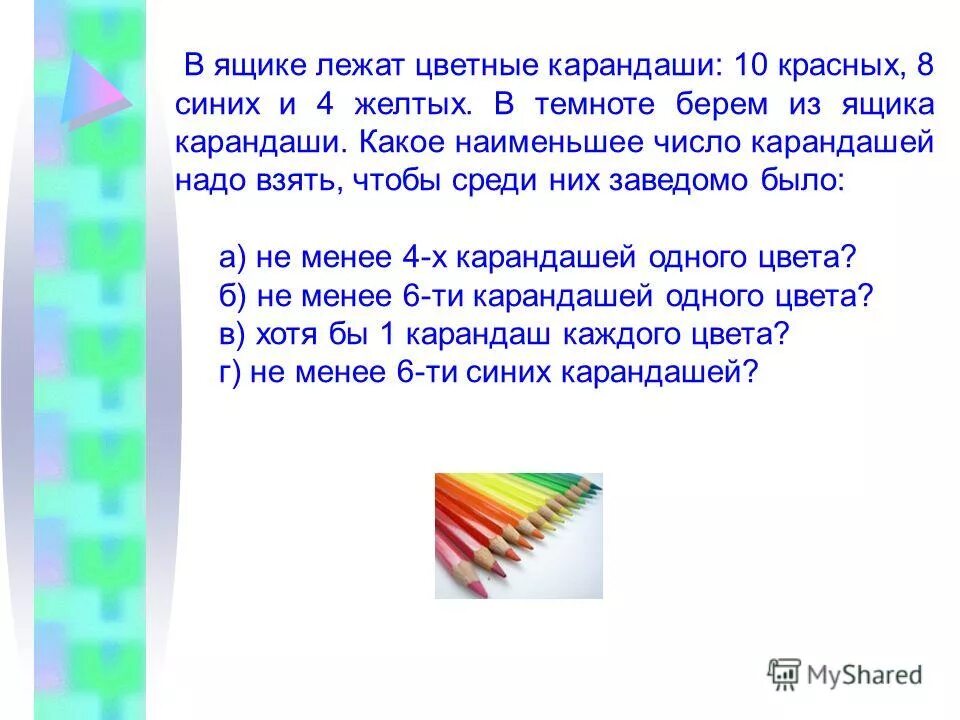 В ящике лежат цветные карандаши: 10 красных, 8 синих и 4 желтых. В темноте берем из ящика карандаши. Какое наименьшее число карандашей надо взять, чтобы среди них заведомо было:

а) не менее 4-х карандашей одного цвета?
б) не менее 6-ти карандашей одного цвета?
в) хотя бы 1 карандаш каждого цвета?
г) не менее 6-ти синих карандашей?

MyShared